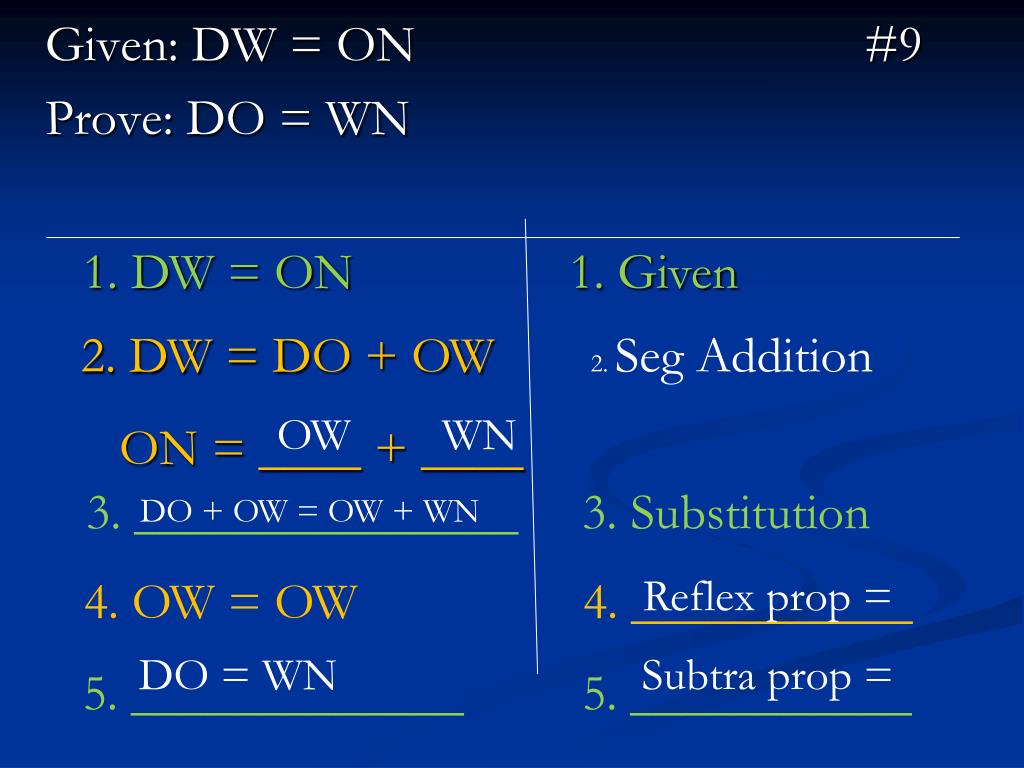 Given: DW = ON #9

Prove: DO = WN

1. DW = ON

2. DW = DO + OW

ON = OW + WN

3. DO + OW = OW + WN

4. OW = OW

5. DO = WN

1. Given

2. Seg Addition

3. Substitution

4. Reflex prop =

5. Subtra prop =